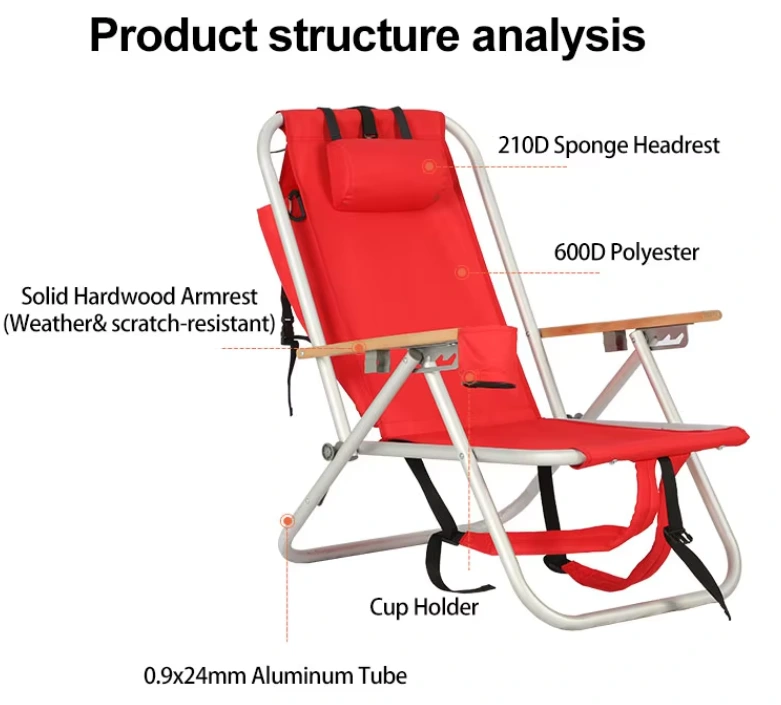 Product structure analysis

210D Sponge Headrest

600D Polyester

Solid Hardwood Armrest
(Weather& scratch-resistant)

Cup Holder

0.9x24mm Aluminum Tube